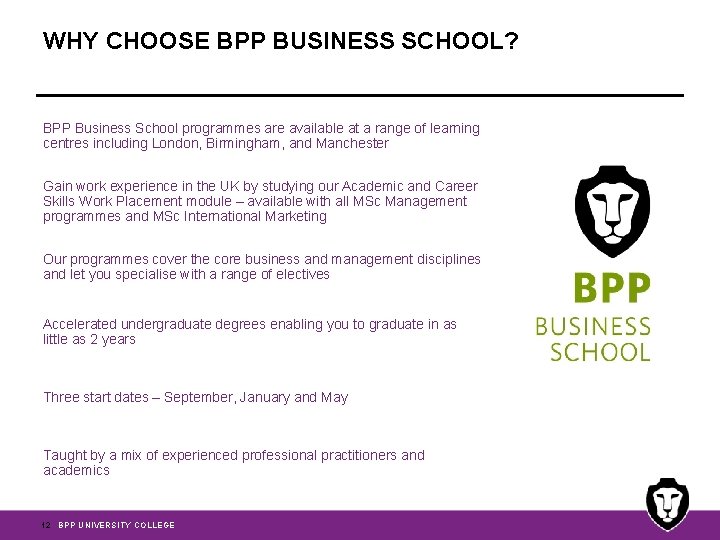 WHY CHOOSE BPP BUSINESS SCHOOL?

BPP Business School programmes are available at a range of learning centres including London, Birmingham, and Manchester

Gain work experience in the UK by studying our Academic and Career Skills Work Placement module – available with all MSc Management programmes and MSc International Marketing

Our programmes cover the core business and management disciplines and let you specialise with a range of electives

Accelerated undergraduate degrees enabling you to graduate in as little as 2 years

Three start dates – September, January and May

Taught by a mix of experienced professional practitioners and academics

BPP
BUSINESS
SCHOOL

12 BPP UNIVERSITY COLLEGE